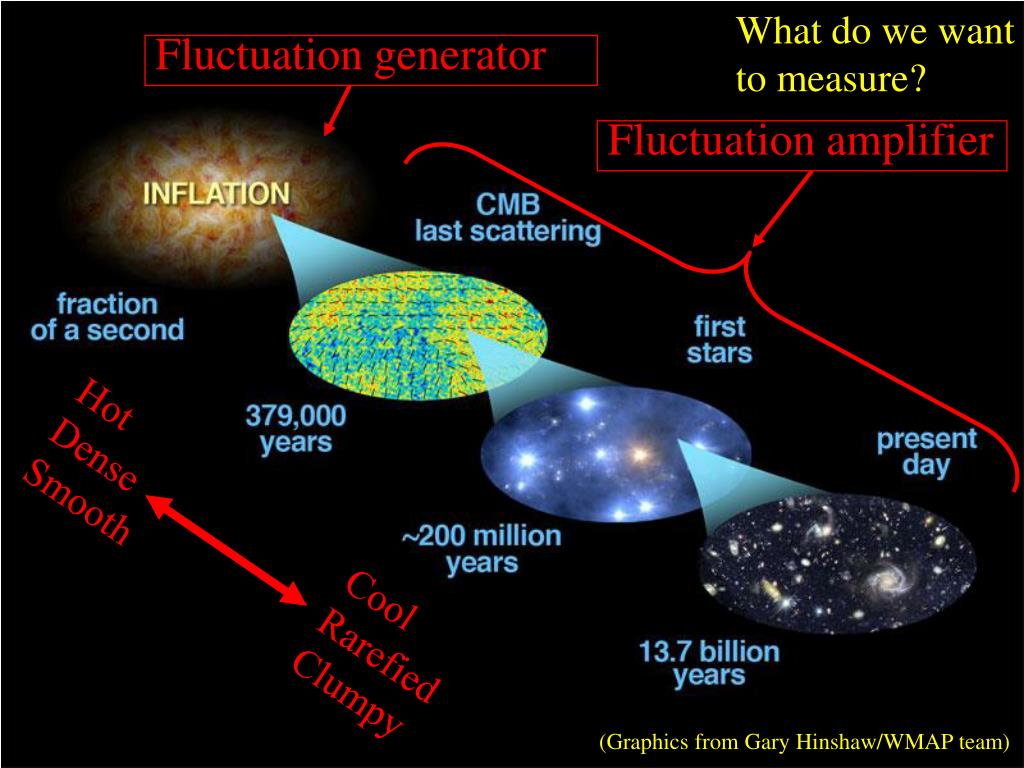 What do we want to measure?

Fluctuation generator

Fluctuation amplifier

INFLATION

CMB last scattering

fraction of a second

first stars

379,000 years

present day

~200 million years

13.7 billion years

Hot Dense Smooth

Cool Rarefied Clumpy

(Graphics from Gary Hinshaw/WMAP team)